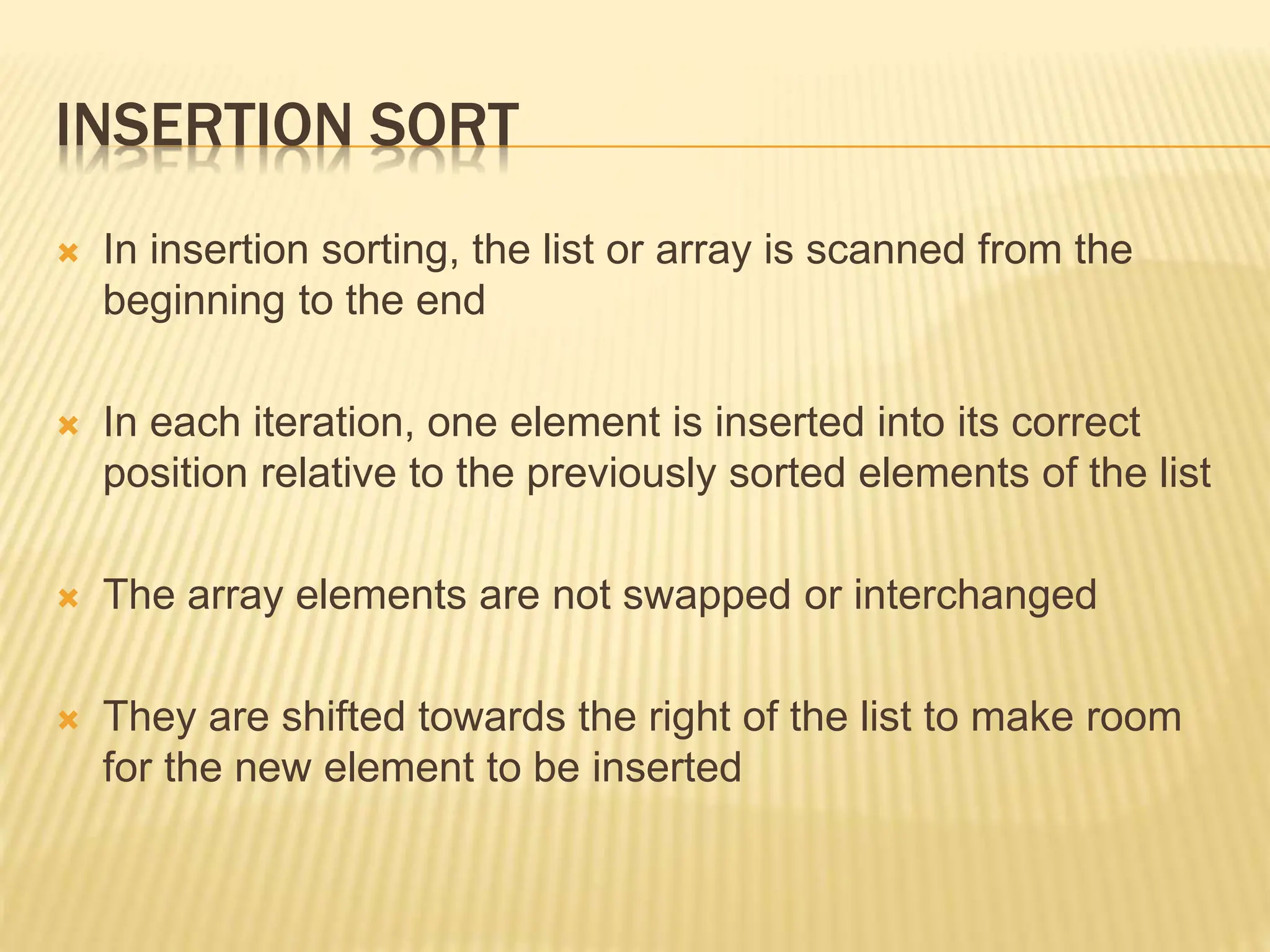 INSERTION SORT

In insertion sorting, the list or array is scanned from the beginning to the end

In each iteration, one element is inserted into its correct position relative to the previously sorted elements of the list

The array elements are not swapped or interchanged

They are shifted towards the right of the list to make room for the new element to be inserted